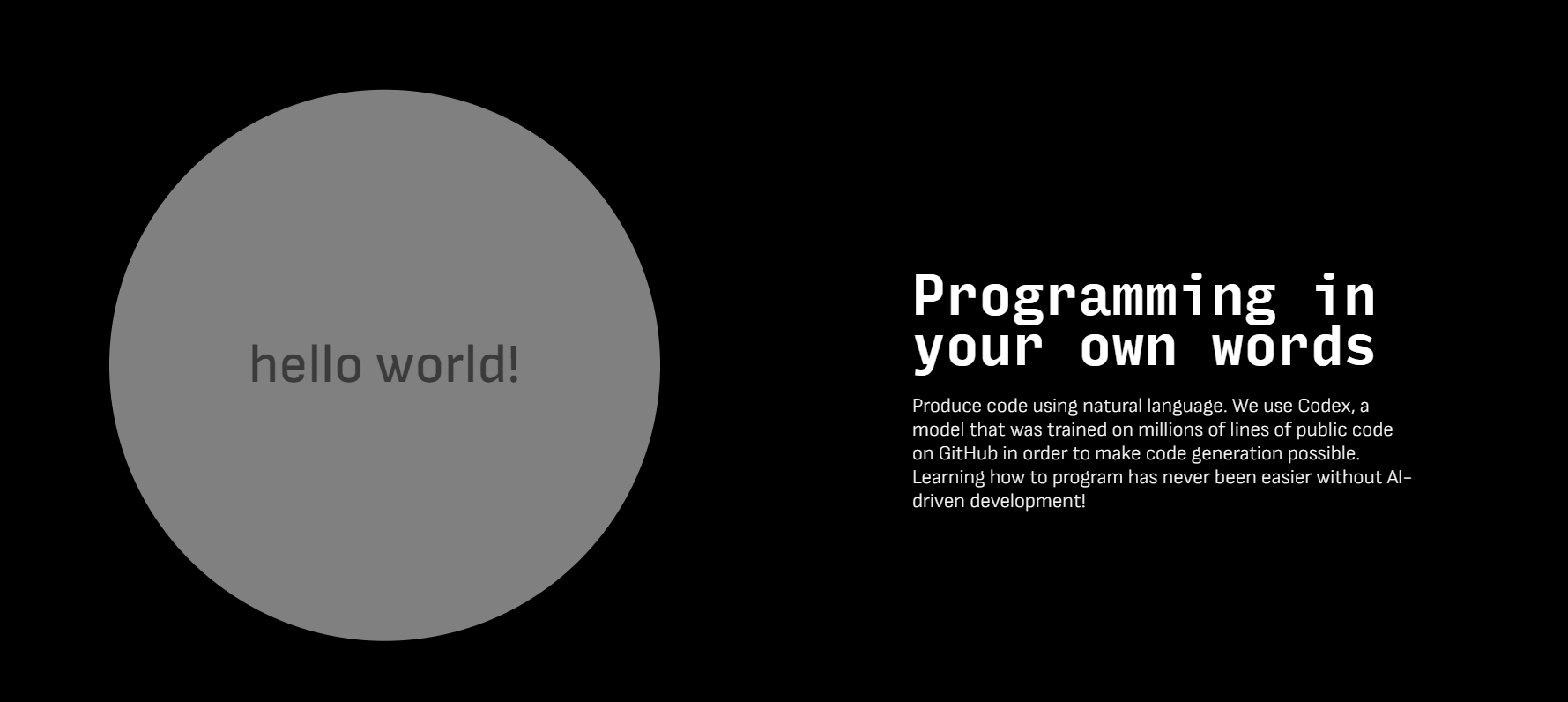 hello world!

Programming in your own words

Produce code using natural language. We use Codex, a model that was trained on millions of lines of public code on GitHub in order to make code generation possible. Learning how to program has never been easier without AI-driven development!